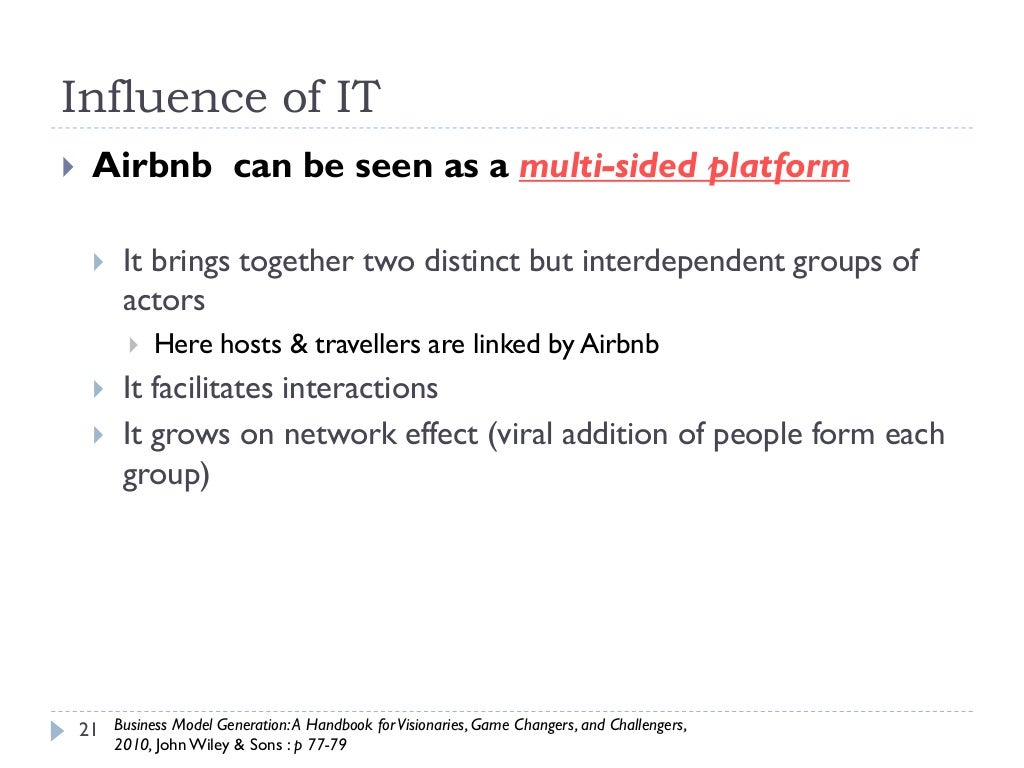 Influence of IT

Airbnb can be seen as a multi-sided platform

It brings together two distinct but interdependent groups of actors

Here hosts & travellers are linked by Airbnb

It facilitates interactions

It grows on network effect (viral addition of people form each group)

21 Business Model Generation: A Handbook for Visionaries, Game Changers, and Challengers, 2010, John Wiley & Sons : p 77-79